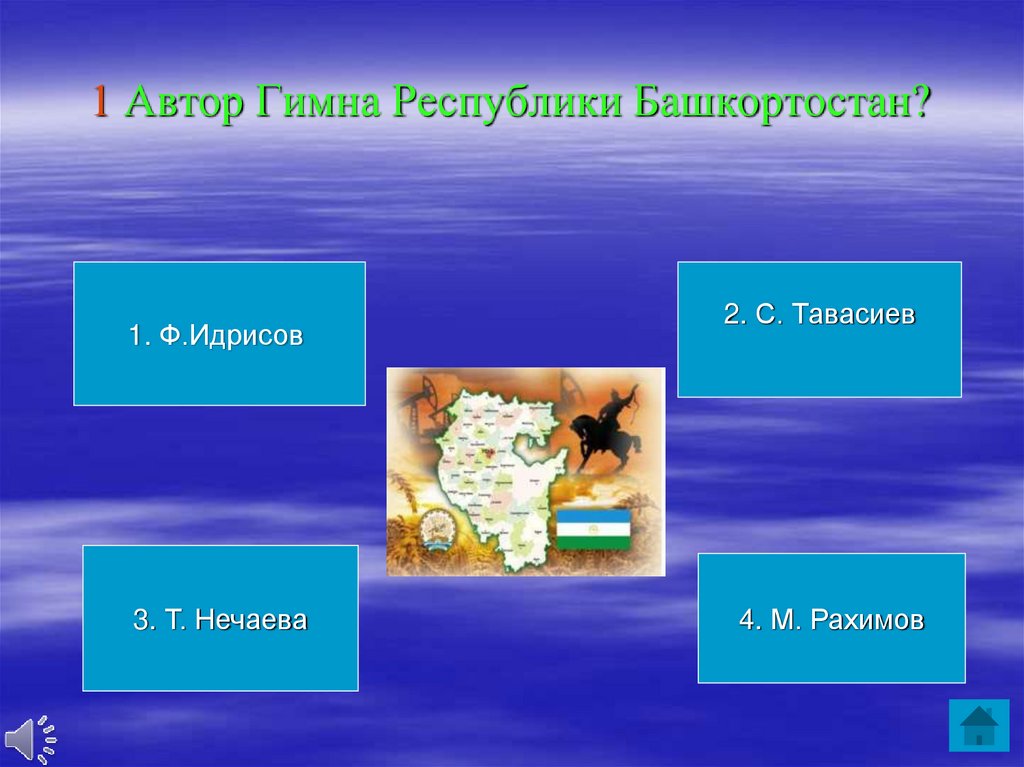 1 Автор Гимна Республики Башкортостан?

1. Ф.Идрисов

2. С. Тавасиев

3. Т. Нечаева

4. М. Рахимов